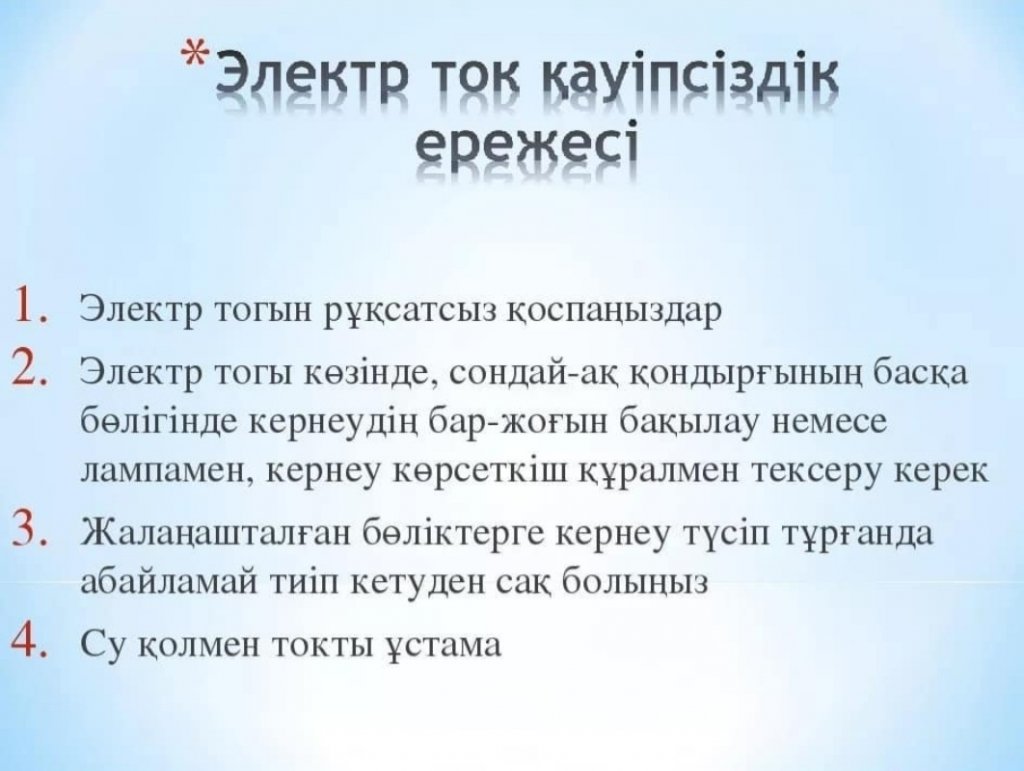 *Электр ток қауіпсіздік ережесі

1. Электр тогын рұқсатсыз қоспаңыздар
2. Электр тогы көзінде, сондай-ақ қондырғының басқа бөлігінде кернеудің бар-жоғын бақылау немесе лампамен, кернеу көрсеткіш құралмен тексеру керек
3. Жалаңашталған бөліктерге кернеу түсіп тұрғанда абайламай тиіп кетуден сақ болыңыз
4. Су қолмен токты ұстама